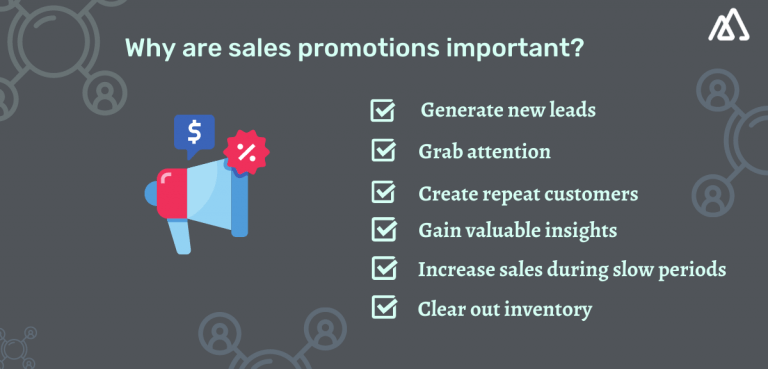 Why are sales promotions important?

$

%

Generate new leads

Grab attention

Create repeat customers

Gain valuable insights

Increase sales during slow periods

Clear out inventory